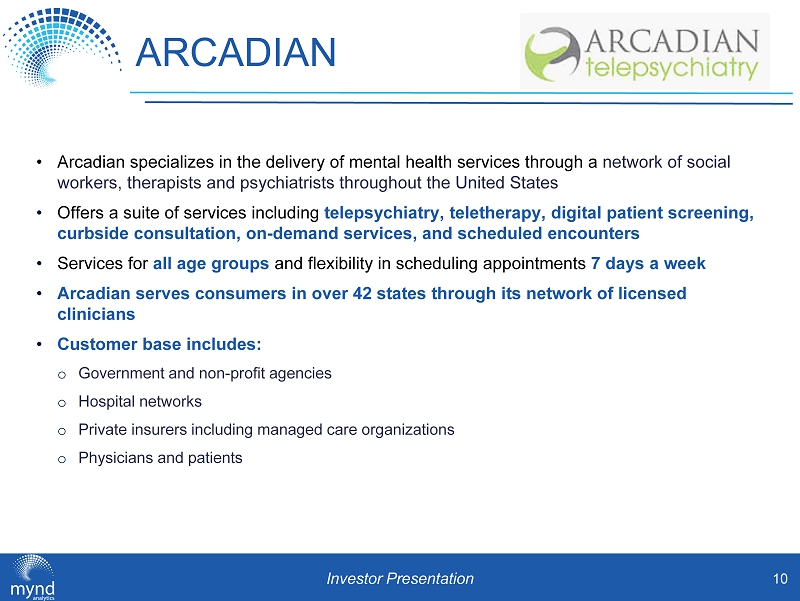 ARCADIAN

ARCADIAN telepsychiatry

• Arcadian specializes in the delivery of mental health services through a network of social workers, therapists and psychiatrists throughout the United States

• Offers a suite of services including telepsychiatry, teletherapy, digital patient screening, curbside consultation, on-demand services, and scheduled encounters

• Services for all age groups and flexibility in scheduling appointments 7 days a week

• Arcadian serves consumers in over 42 states through its network of licensed clinicians

• Customer base includes:

o Government and non-profit agencies

o Hospital networks

o Private insurers including managed care organizations

o Physicians and patients

mynd analytics

Investor Presentation

10